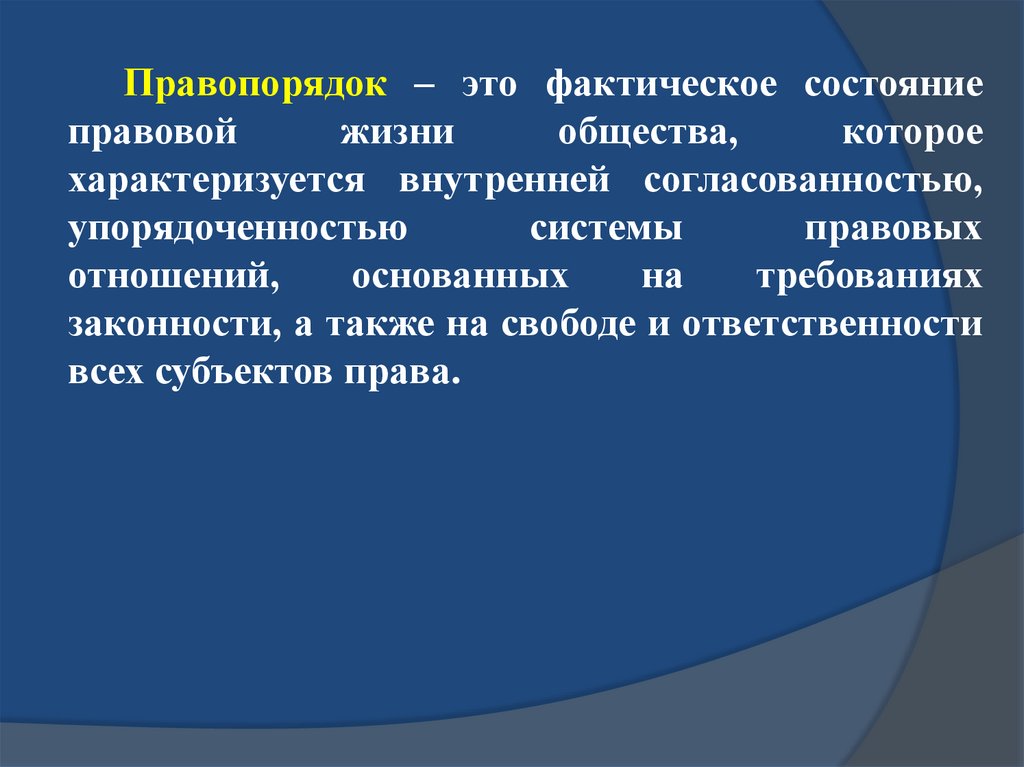 Правопорядок – это фактическое состояние правовой жизни общества, которое характеризуется внутренней согласованностью, упорядоченностью системы правовых отношений, основанных на требованиях законности, а также на свободе и ответственности всех субъектов права.